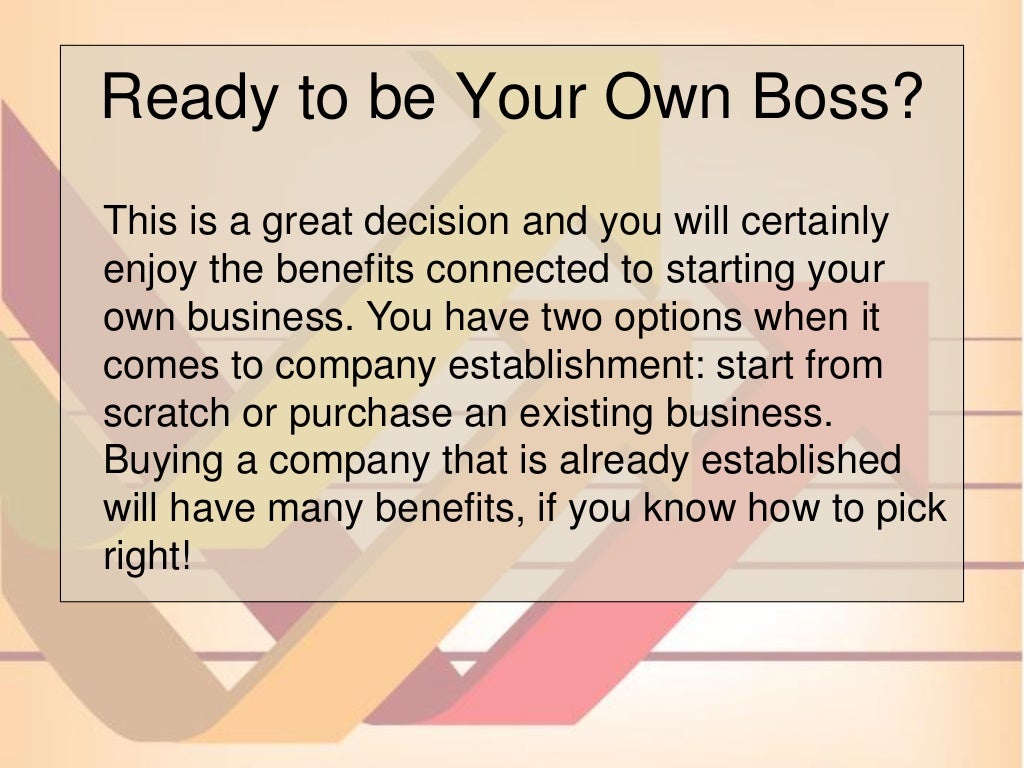 Ready to be Your Own Boss?

This is a great decision and you will certainly enjoy the benefits connected to starting your own business. You have two options when it comes to company establishment: start from scratch or purchase an existing business. Buying a company that is already established will have many benefits, if you know how to pick right!